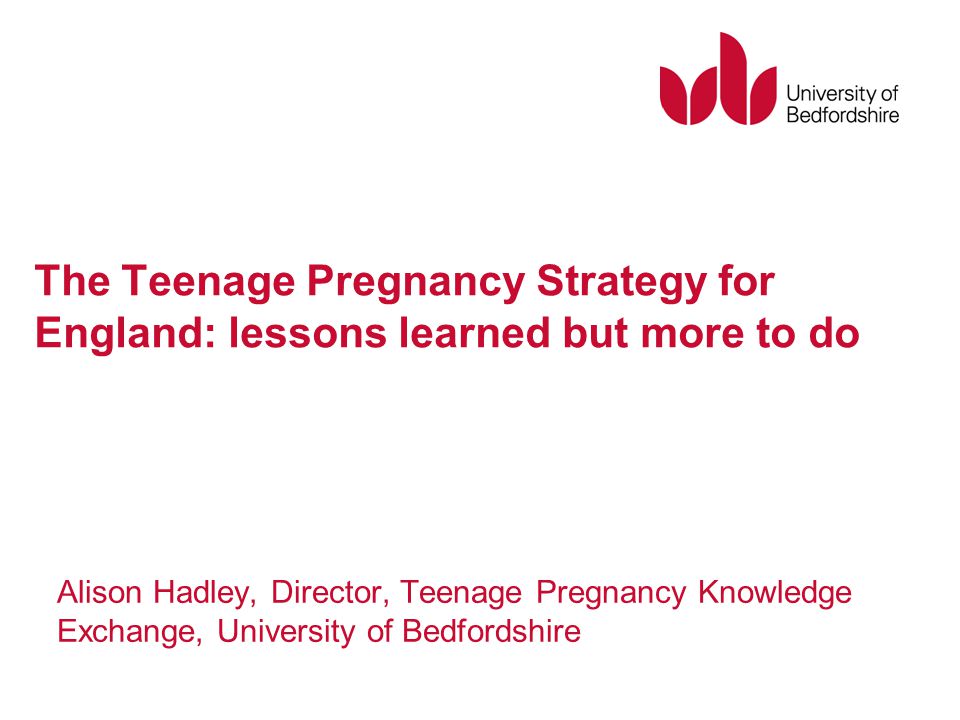 University of Bedfordshire

The Teenage Pregnancy Strategy for England: lessons learned but more to do

Alison Hadley, Director, Teenage Pregnancy Knowledge Exchange, University of Bedfordshire